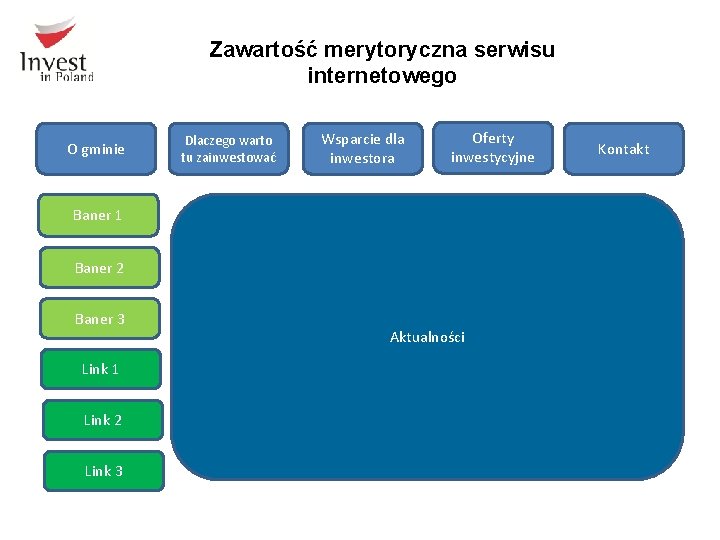 Invest in Poland

Zawartość merytoryczna serwisu internetowego

O gminie

Dlaczego warto tu zainwestować

Wsparcie dla inwestora

Oferty inwestycyjne

Kontakt

Baner 1

Baner 2

Baner 3

Link 1

Link 2

Link 3

Aktualności